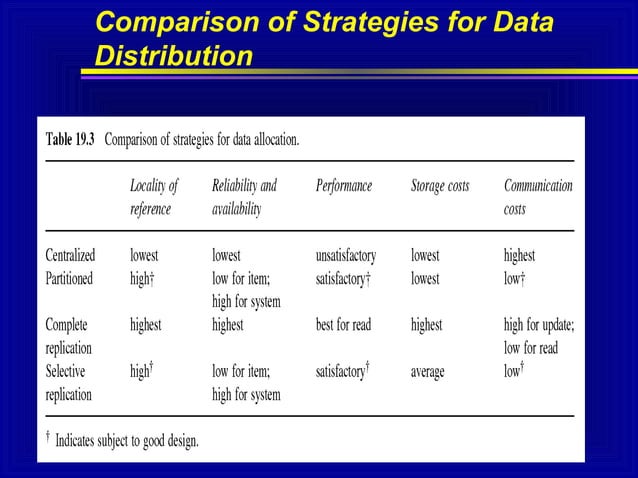 Comparison of Strategies for Data Distribution

Table 19.3 Comparison of strategies for data allocation.

| | Locality of reference | Reliability and availability | Performance | Storage costs | Communication costs |
|---|---|---|---|---|---|
| Centralized | lowest | lowest | unsatisfactory | lowest | highest |
| Partitioned | high† | low for item; high for system | satisfactory† | lowest | low† |
| Complete replication | highest | highest | best for read | highest | high for update; low for read |
| Selective replication | high† | low for item; high for system | satisfactory† | average | low† |

† Indicates subject to good design.